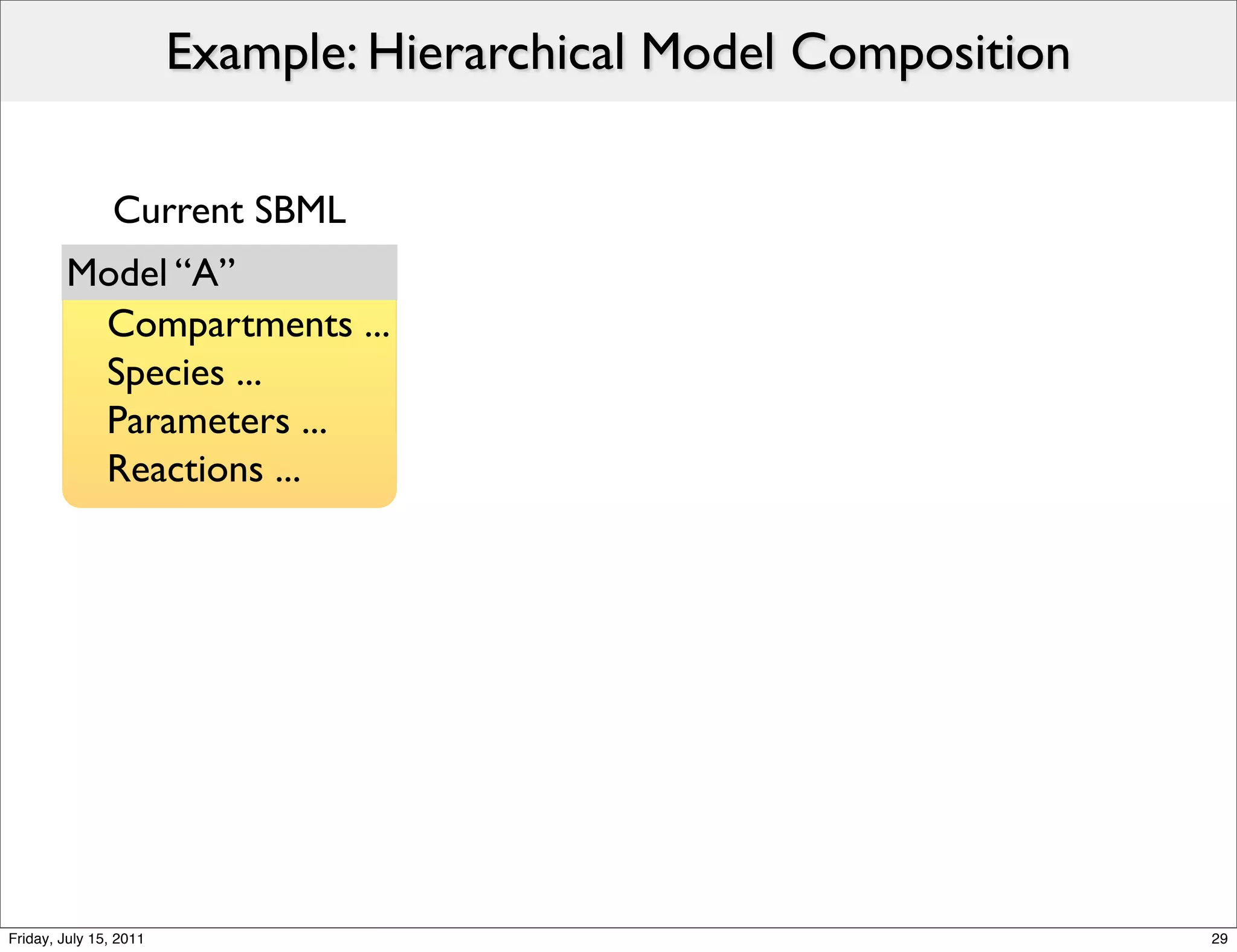 Example: Hierarchical Model Composition

Current SBML

Model “A”

Compartments ...
Species ...
Parameters ...
Reactions ...

Friday, July 15, 2011

29